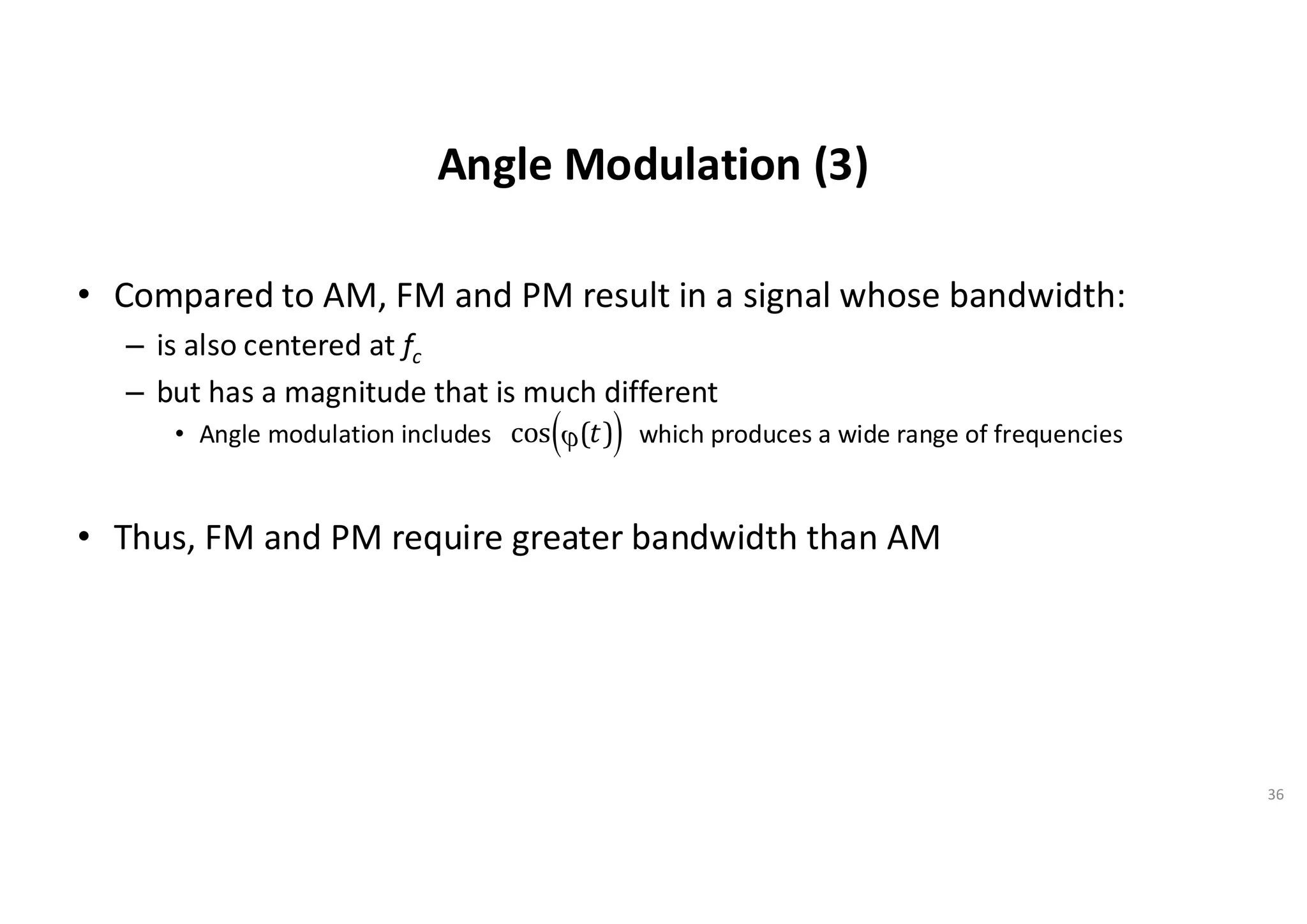 Angle Modulation (3)

• Compared to AM, FM and PM result in a signal whose bandwidth:
– is also centered at $f_c$
– but has a magnitude that is much different
• Angle modulation includes $\cos(\varphi(t))$ which produces a wide range of frequencies

• Thus, FM and PM require greater bandwidth than AM

36